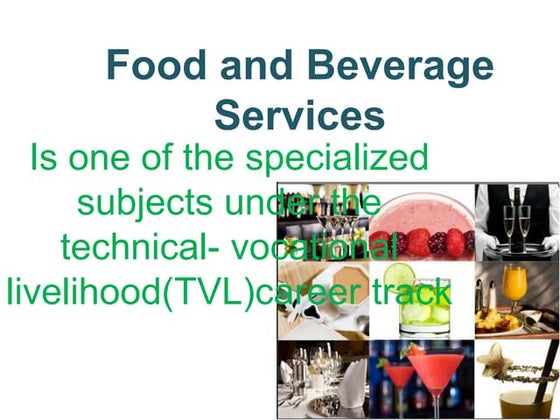 Food and Beverage Services

Is one of the specialized subjects under the technical- vocational livelihood(TVL)career track